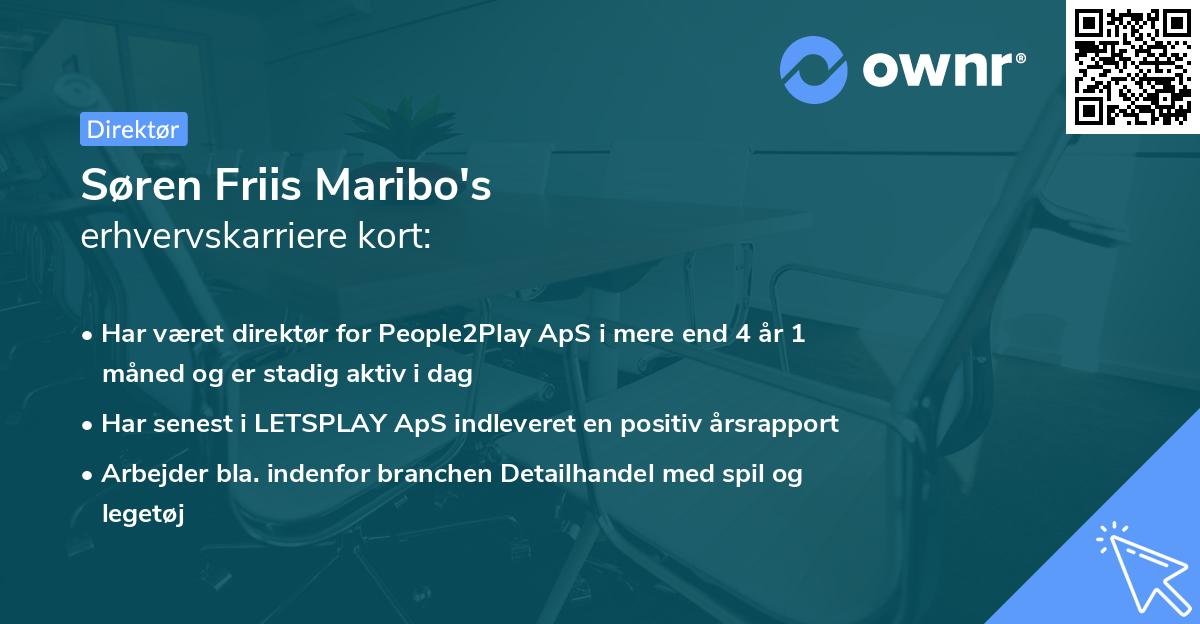 ownr®

Direktør

Søren Friis Maribo's
erhvervskarriere kort:

• Har været direktør for People2Play ApS i mere end 4 år 1 måned og er stadig aktiv i dag
• Har senest i LETSPLAY ApS indleveret en positiv årsrapport
• Arbejder bla. indenfor branchen Detailhandel med spil og legetøj